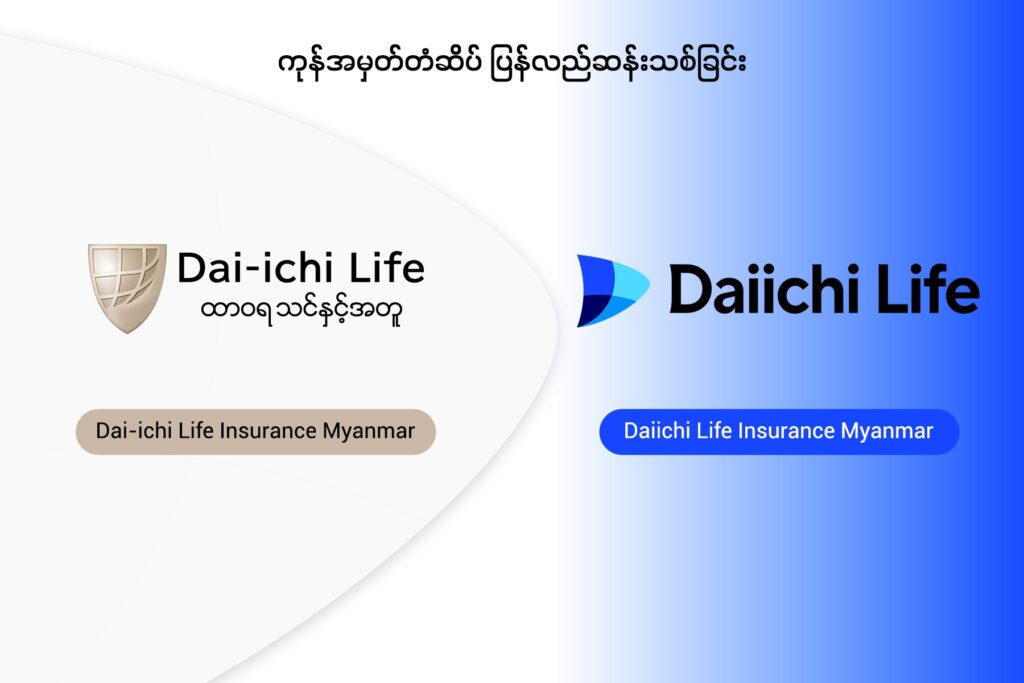 ကုန်အမှတ်တံဆိပ် ပြန်လည်ဆန်းသစ်ခြင်း

Dai-ichi Life
ထာဝရသင်နှင့်အတူ

Dai-ichi Life Insurance Myanmar

Daiichi Life

Daiichi Life Insurance Myanmar